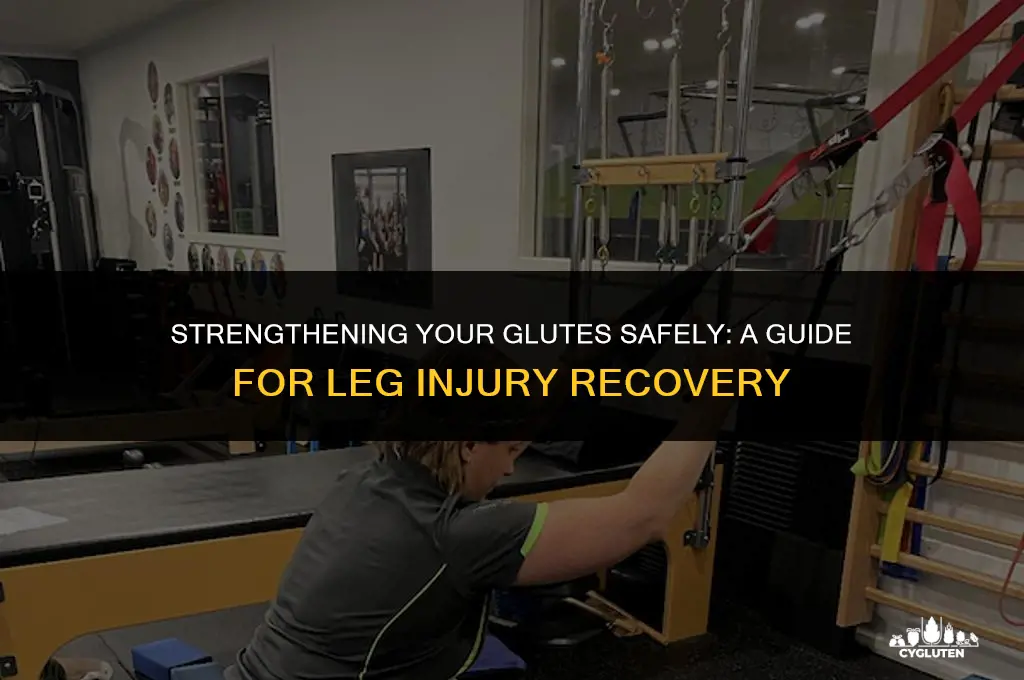 STRENGTHENING YOUR GLUTES SAFELY: A GUIDE FOR LEG INJURY RECOVERY

CYGLUTEN